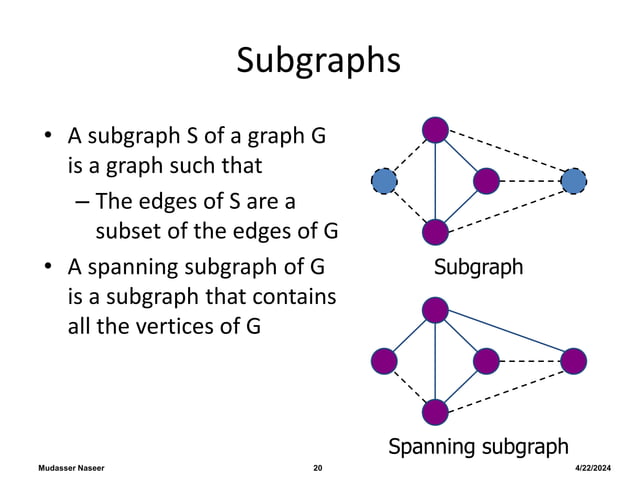 Subgraphs

• A subgraph S of a graph G is a graph such that
– The edges of S are a subset of the edges of G
• A spanning subgraph of G is a subgraph that contains all the vertices of G

Subgraph

Spanning subgraph

Mudasser Naseer 20 4/22/2024